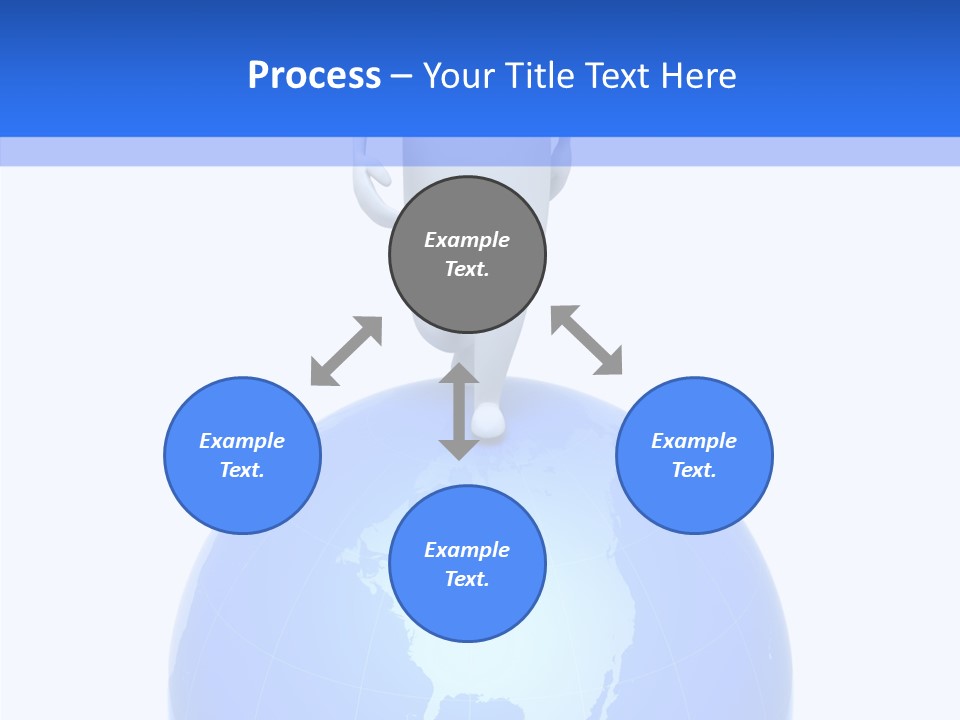 Process – Your Title Text Here

Example Text.

Example Text.

Example Text.

Example Text.